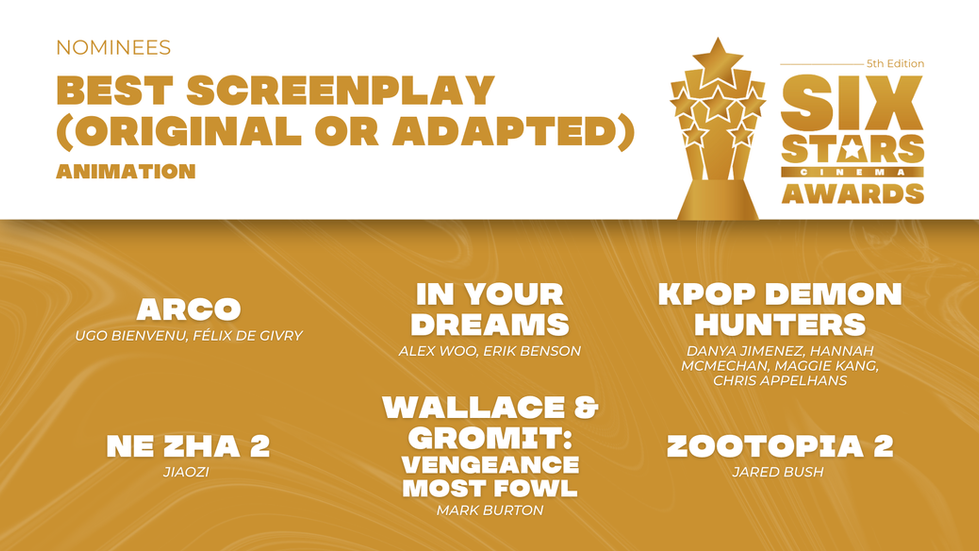 NOMINEES

BEST SCREENPLAY (ORIGINAL OR ADAPTED)

ANIMATION

5th Edition

SIX STARS CINEMA AWARDS

ARCO
UGO BIENVENU, FÉLIX DE GIVRY

IN YOUR DREAMS
ALEX WOO, ERIK BENSON

KPOP DEMON HUNTERS
DANYA JIMENEZ, HANNAH MCMECHAN, MAGGIE KANG, CHRIS APPELHANS

NE ZHA 2
JIAOZI

WALLACE & GROMIT: VENGEANCE MOST FOWL
MARK BURTON

ZOOTOPIA 2
JARED BUSH